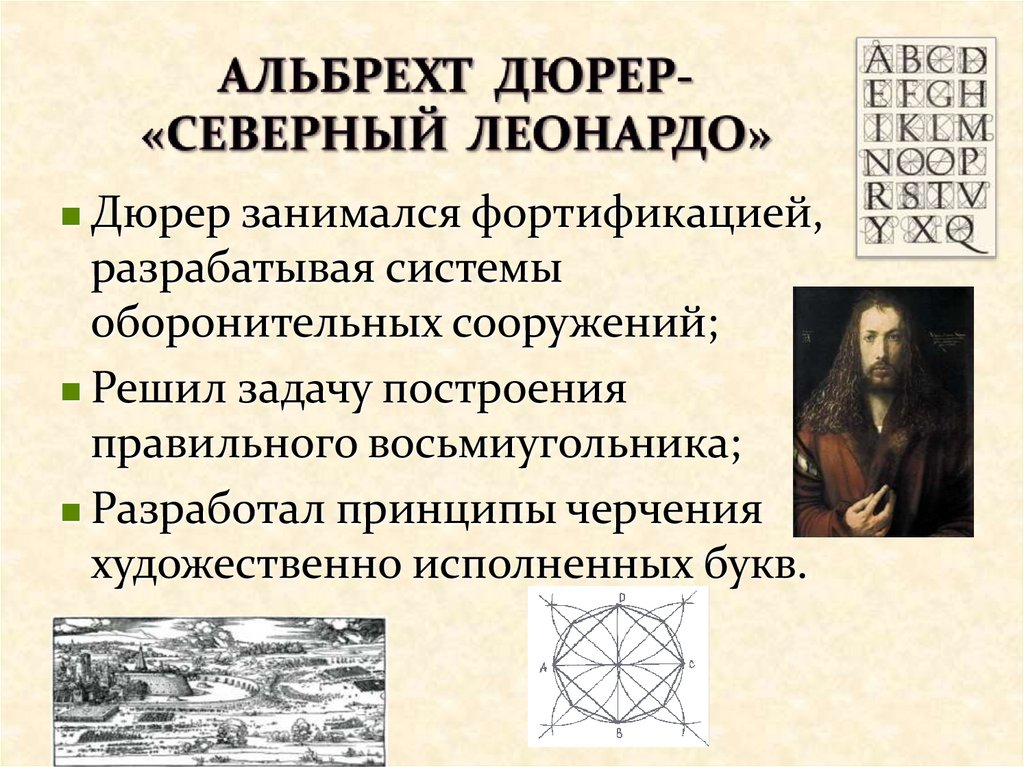 АЛЬБРЕХТ ДЮРЕР- «СЕВЕРНЫЙ ЛЕОНАРДО»

A B C D
E F G H
I K L M
N O O P
R S T V
Y X Q

Дюрер занимался фортификацией, разрабатывая системы оборонительных сооружений;

Решил задачу построения правильного восьмиугольника;

Разработал принципы черчения художественно исполненных букв.

D
A
C
B